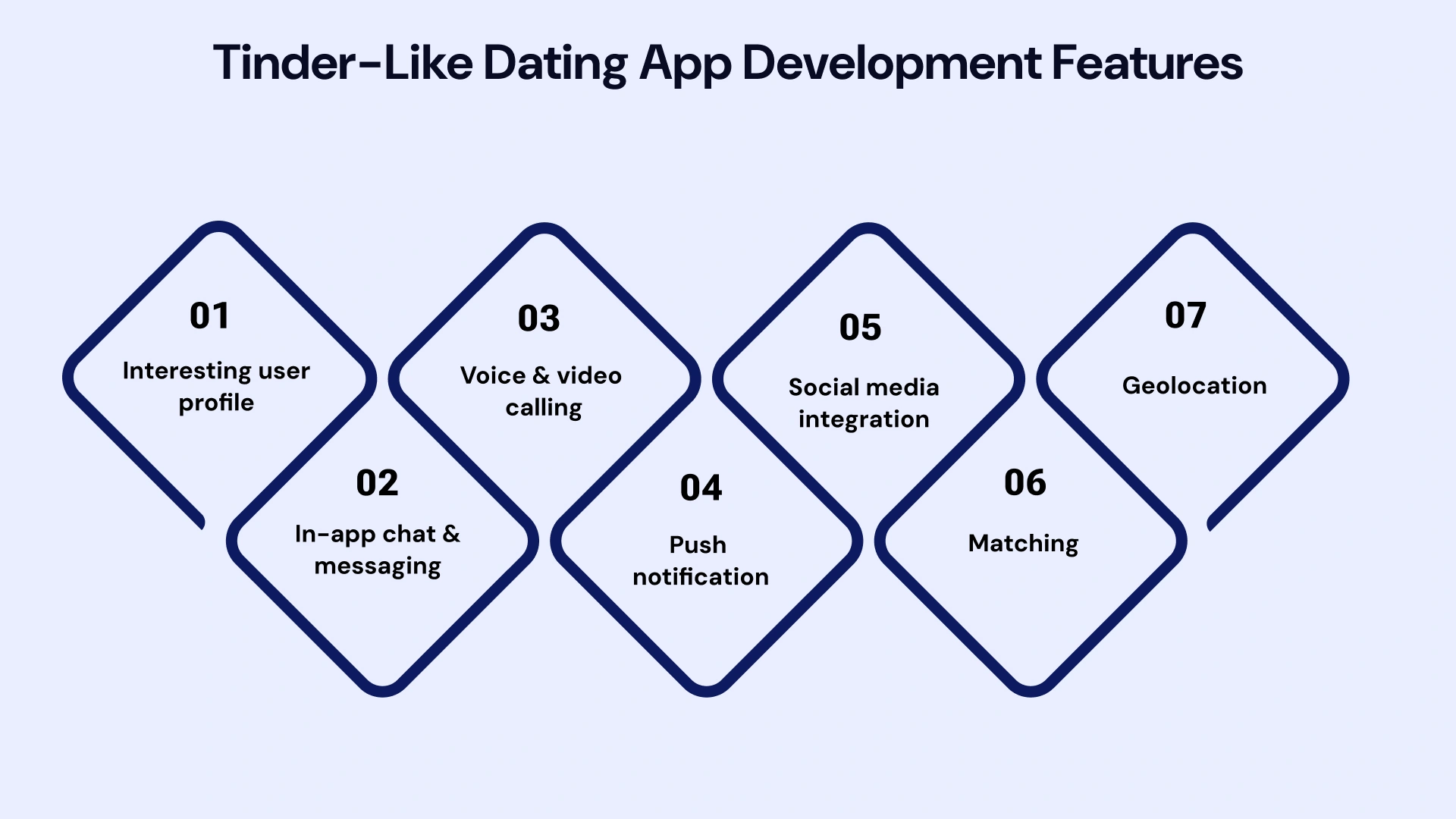 Tinder-Like Dating App Development Features

01
Interesting user profile

02
In-app chat & messaging

03
Voice & video calling

04
Push notification

05
Social media integration

06
Matching

07
Geolocation